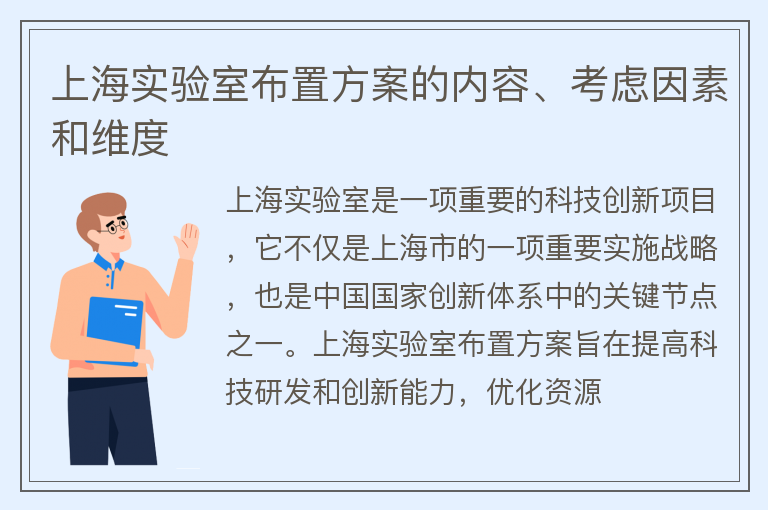 上海实验室布置方案的内容、考虑因素和维度

上海实验室是一项重要的科技创新项目，它不仅是上海市的一项重要实施战略，也是中国国家创新体系中的关键节点之一。上海实验室布置方案旨在提高科技研发和创新能力，优化资源